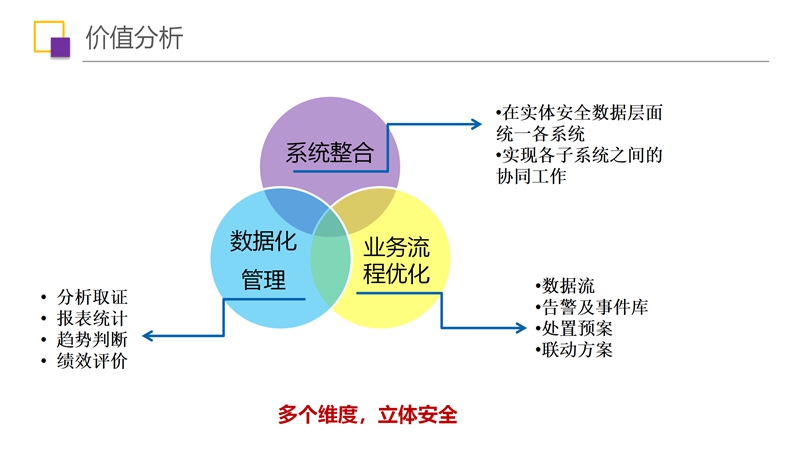 价值分析

系统整合

•在实体安全数据层面统一各系统
•实现各子系统之间的协同工作

数据化管理

业务流程优化

• 分析取证
• 报表统计
• 趋势判断
• 绩效评价

•数据流
•告警及事件库
•处置预案
•联动方案

多个维度，立体安全